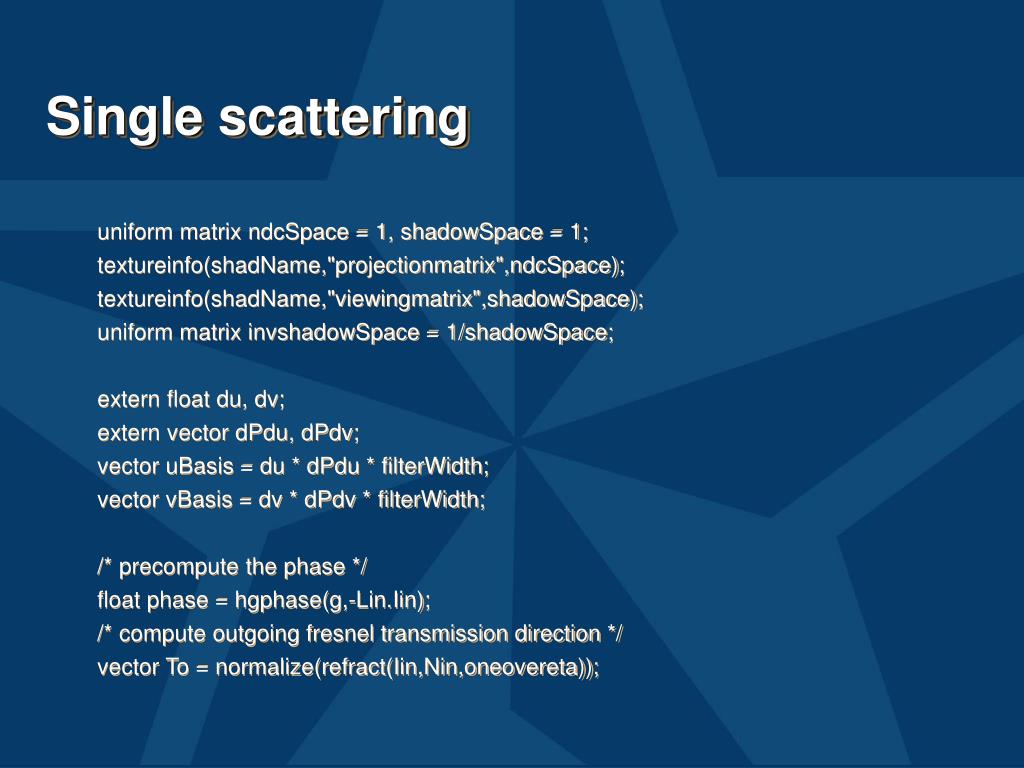 Single scattering

uniform matrix ndcSpace = 1, shadowSpace = 1;
textureinfo(shadName,"projectionmatrix",ndcSpace);
textureinfo(shadName,"viewingmatrix",shadowSpace);
uniform matrix invshadowSpace = 1/shadowSpace;

extern float du, dv;
extern vector dPdu, dPdv;
vector uBasis = du * dPdu * filterWidth;
vector vBasis = dv * dPdv * filterWidth;

/* precompute the phase */
float phase = hgphase(g,-Lin.Iin);
/* compute outgoing fresnel transmission direction */
vector To = normalize(refract(Iin,Nin,oneovereta));